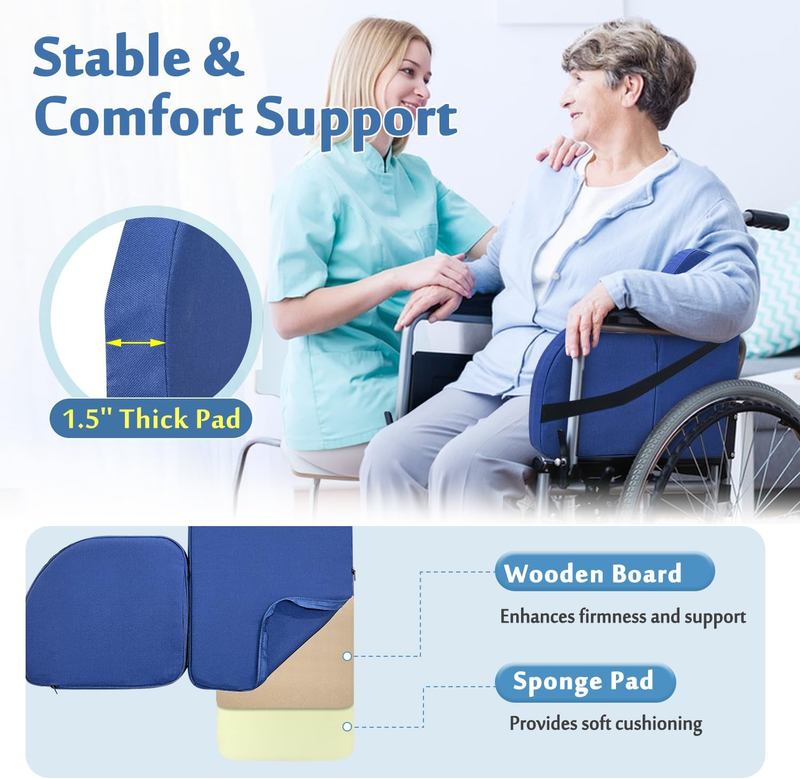 Stable & Comfort Support

1.5" Thick Pad

Wooden Board

Enhances firmness and support

Sponge Pad

Provides soft cushioning